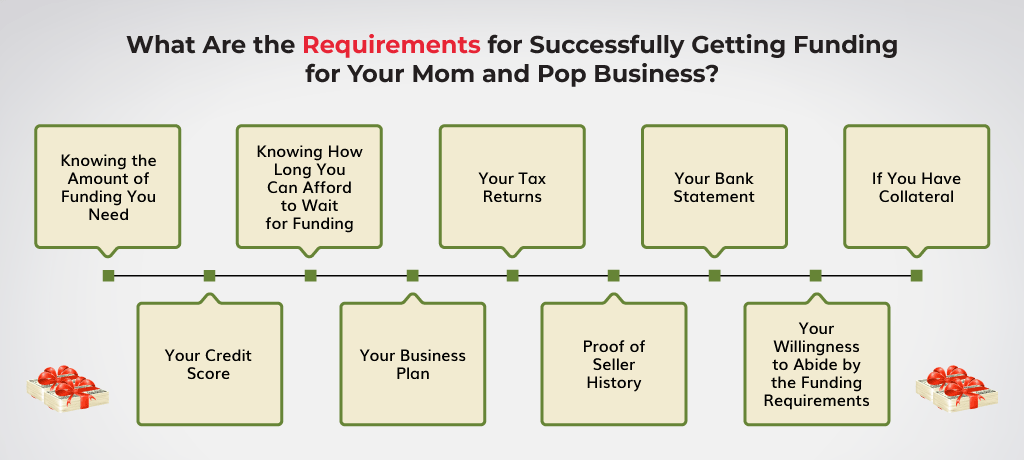 What Are the Requirements for Successfully Getting Funding for Your Mom and Pop Business?

Knowing the Amount of Funding You Need

Your Credit Score

Knowing How Long You Can Afford to Wait for Funding

Your Business Plan

Your Tax Returns

Proof of Seller History

Your Bank Statement

Your Willingness to Abide by the Funding Requirements

If You Have Collateral